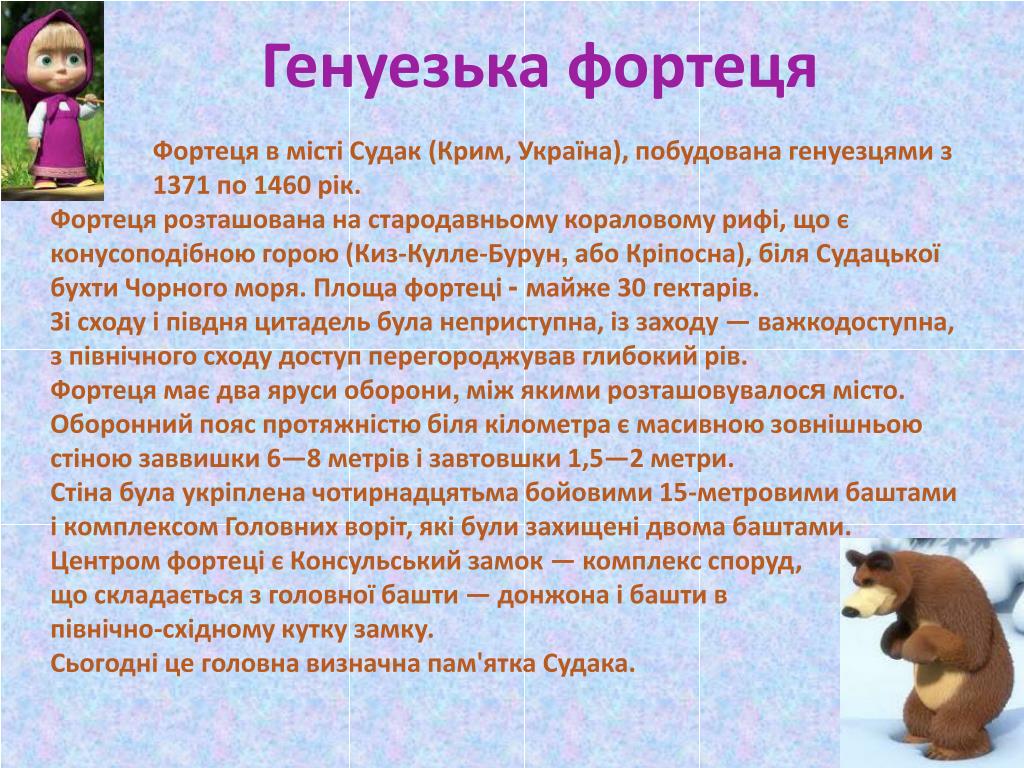 Генуезька фортеця

Фортеця в місті Судак (Крим, Україна), побудована генуезцями з 1371 по 1460 рік.
Фортеця розташована на стародавньому кораловому рифі, що є конусоподібною горою (Киз-Кулле-Бурун, або Кріпосна), біля Судацької бухти Чорного моря. Площа фортеці - майже 30 гектарів.
Зі сходу і півдня цитадель була неприступна, із заходу — важкодоступна, з північного сходу доступ перегороджував глибокий рів.
Фортеця має два яруси оборони, між якими розташовувалося місто. Оборонний пояс протяжністю біля кілометра є масивною зовнішньою стіною заввишки 6—8 метрів і завтовшки 1,5—2 метри.
Стіна була укріплена чотирнадцятьма бойовими 15-метровими баштами і комплексом Головних воріт, які були захищені двома баштами.
Центром фортеці є Консульський замок — комплекс споруд, що складається з головної башти — донжона і башти в північно-східному кутку замку.
Сьогодні це головна визначна пам'ятка Судака.